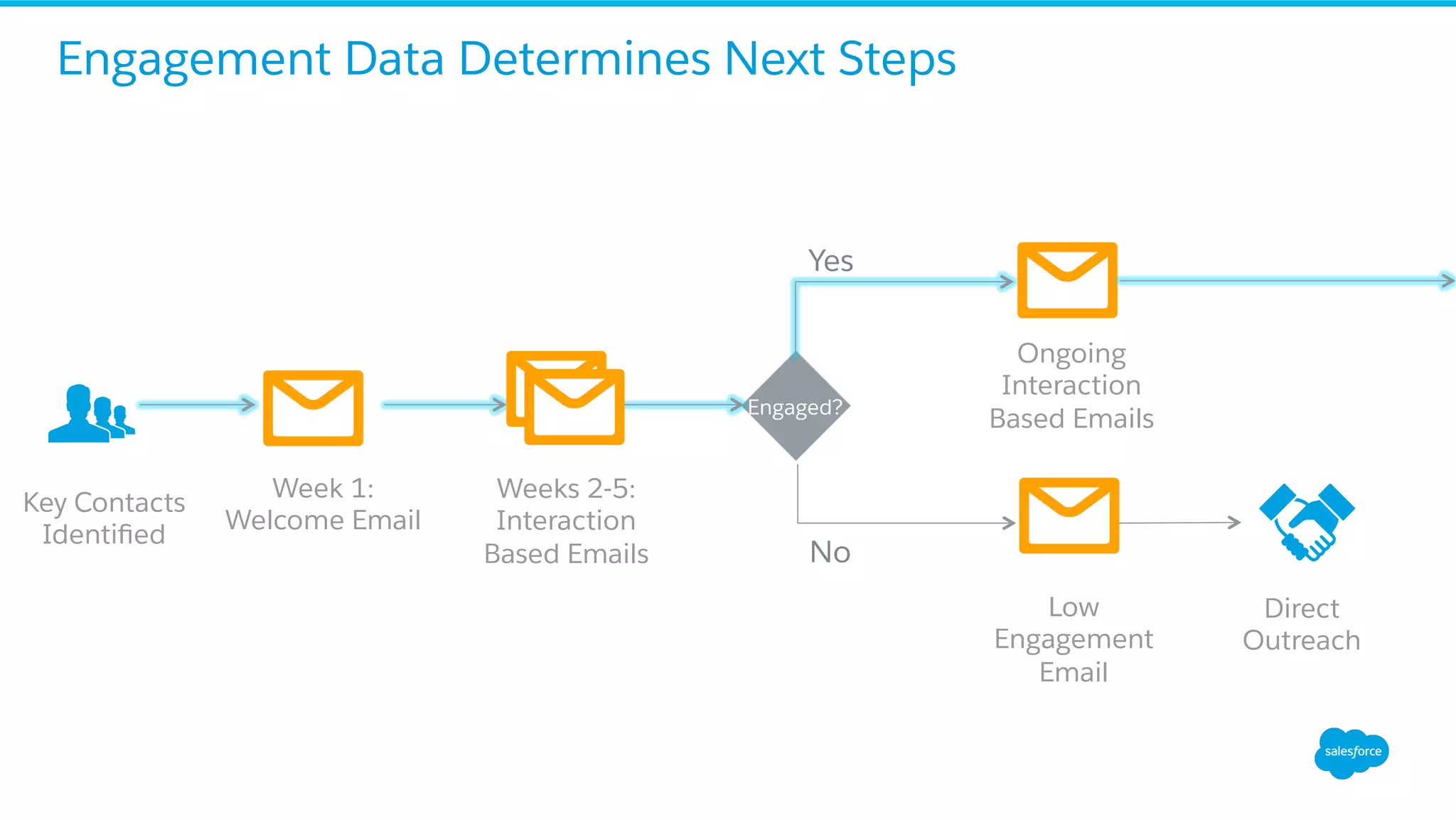 Engagement Data Determines Next Steps

Key Contacts Identified

Week 1: Welcome Email

Weeks 2-5: Interaction Based Emails

Engaged?

Yes

Ongoing Interaction Based Emails

No

Low Engagement Email

Direct Outreach

salesforce